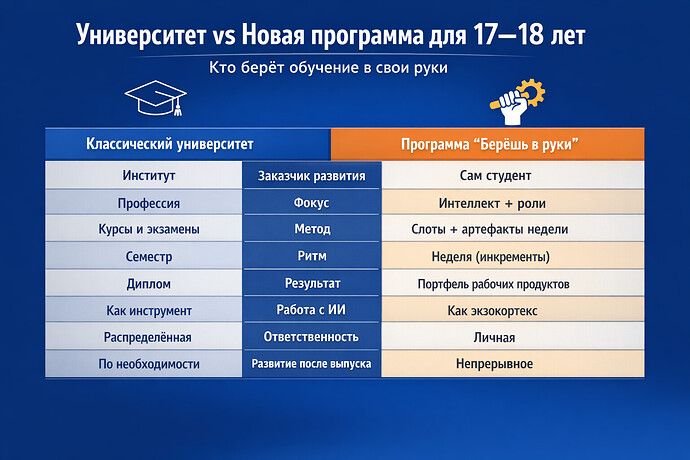 Университет vs Новая программа для 17—18 лет

Кто берёт обучение в свои руки

| Классический университет | | Программа "Берёшь в руки" |
|---|---|---|
| Институт | Заказчик развития | Сам студент |
| Профессия | Фокус | Интеллект + роли |
| Курсы и экзамены | Метод | Слоты + артефакты недели |
| Семестр | Ритм | Неделя (инкременты) |
| Диплом | Результат | Портфель рабочих продуктов |
| Как инструмент | Работа с ИИ | Как экзокортекс |
| Распределённая | Ответственность | Личная |
| По необходимости | Развитие после выпуска | Непрерывное |